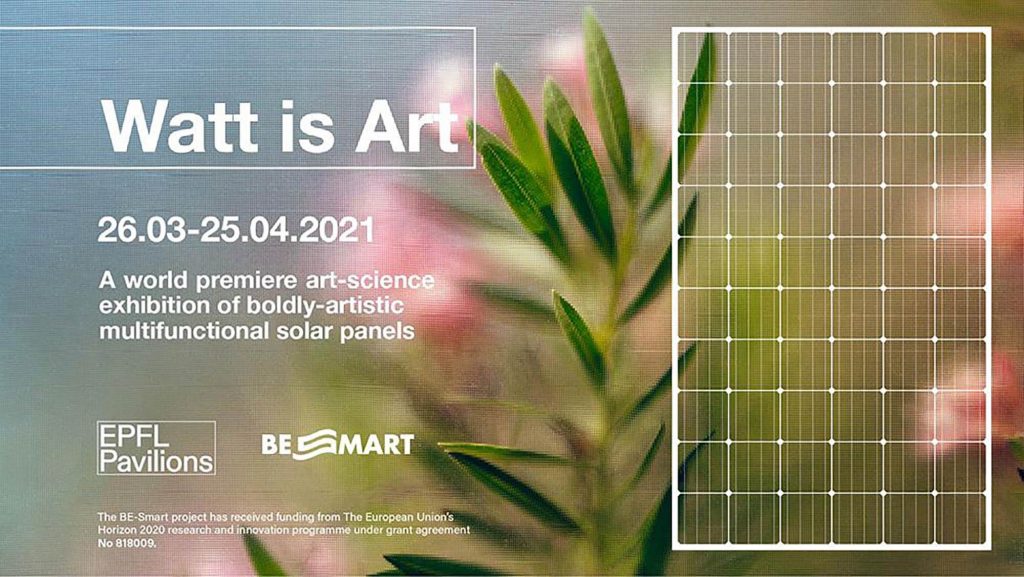 Watt is Art

26.03-25.04.2021

A world premiere art-science exhibition of boldly-artistic multifunctional solar panels

EPFL Pavilions

BE SMART

The BE-Smart project has received funding from The European Union's Horizon 2020 research and innovation programme under grant agreement No 818009.